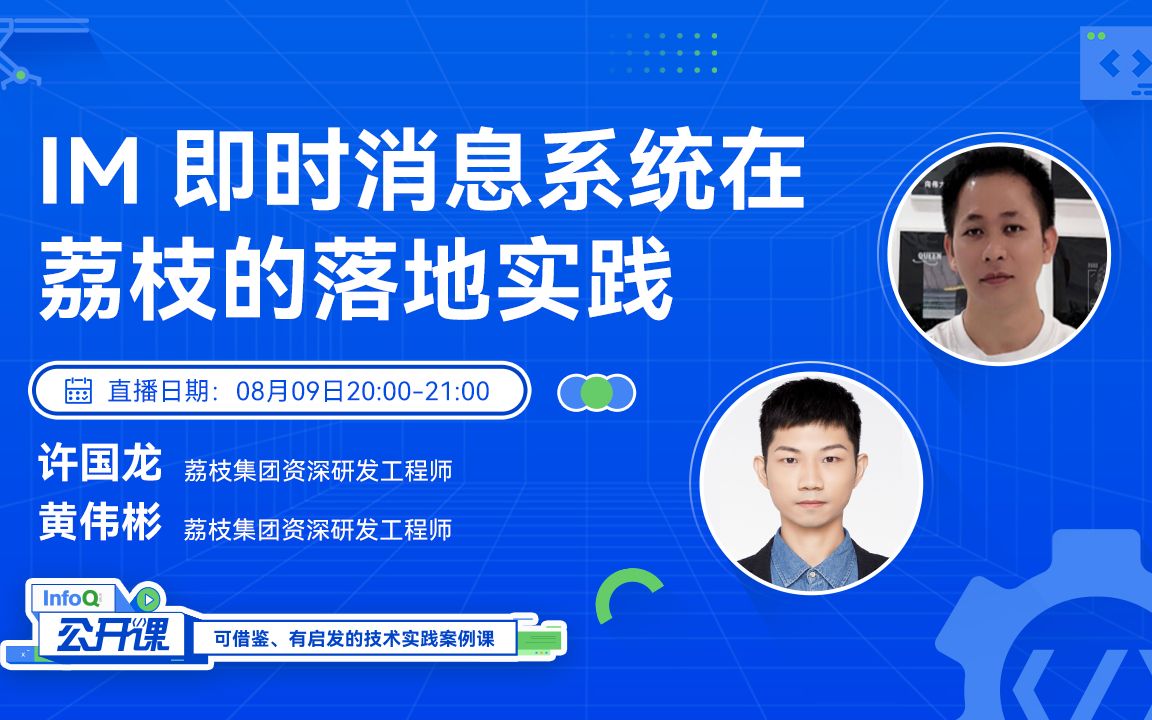 IM 即时消息系统在荔枝的落地实践

直播日期：08月09日20:00-21:00

许国龙 荔枝集团资深研发工程师
黄伟彬 荔枝集团资深研发工程师

InfoQ
公开课
可借鉴、有启发的技术实践案例课